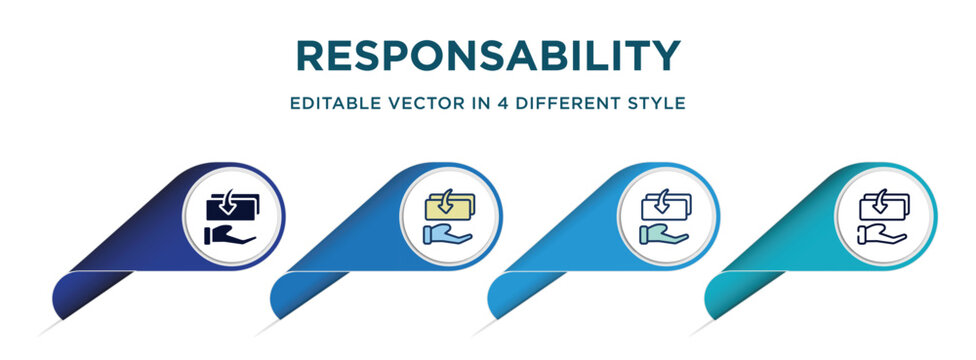 RESPONSABILITY

EDITABLE VECTOR IN 4 DIFFERENT STYLE